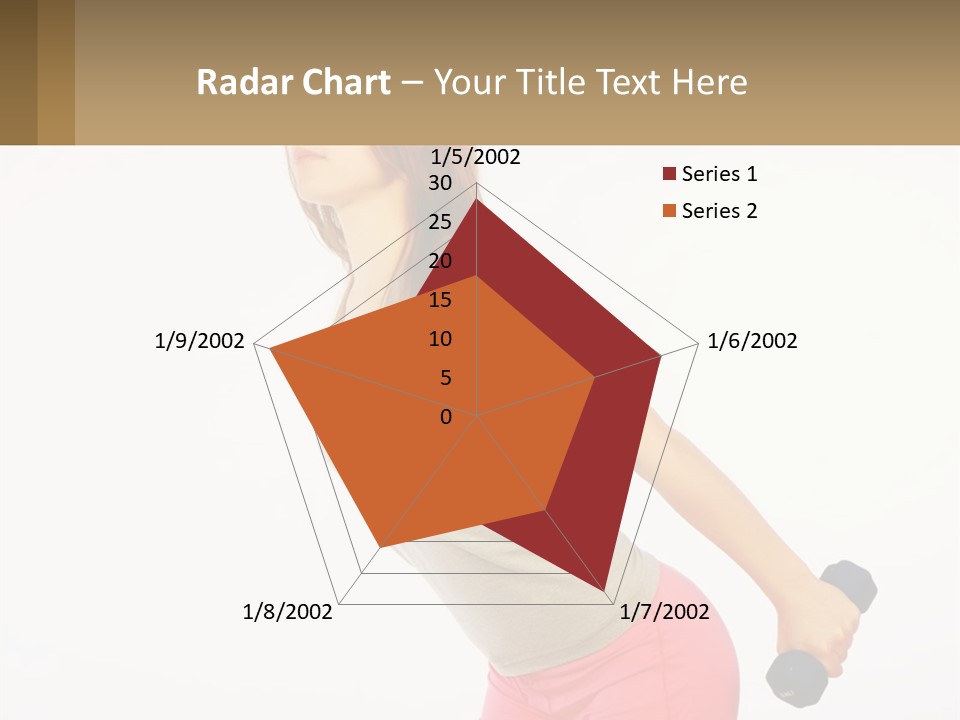 Radar Chart – Your Title Text Here

1/5/2002
30
25
20
15
10
5
0
1/6/2002
1/7/2002
1/8/2002
1/9/2002

Series 1
Series 2